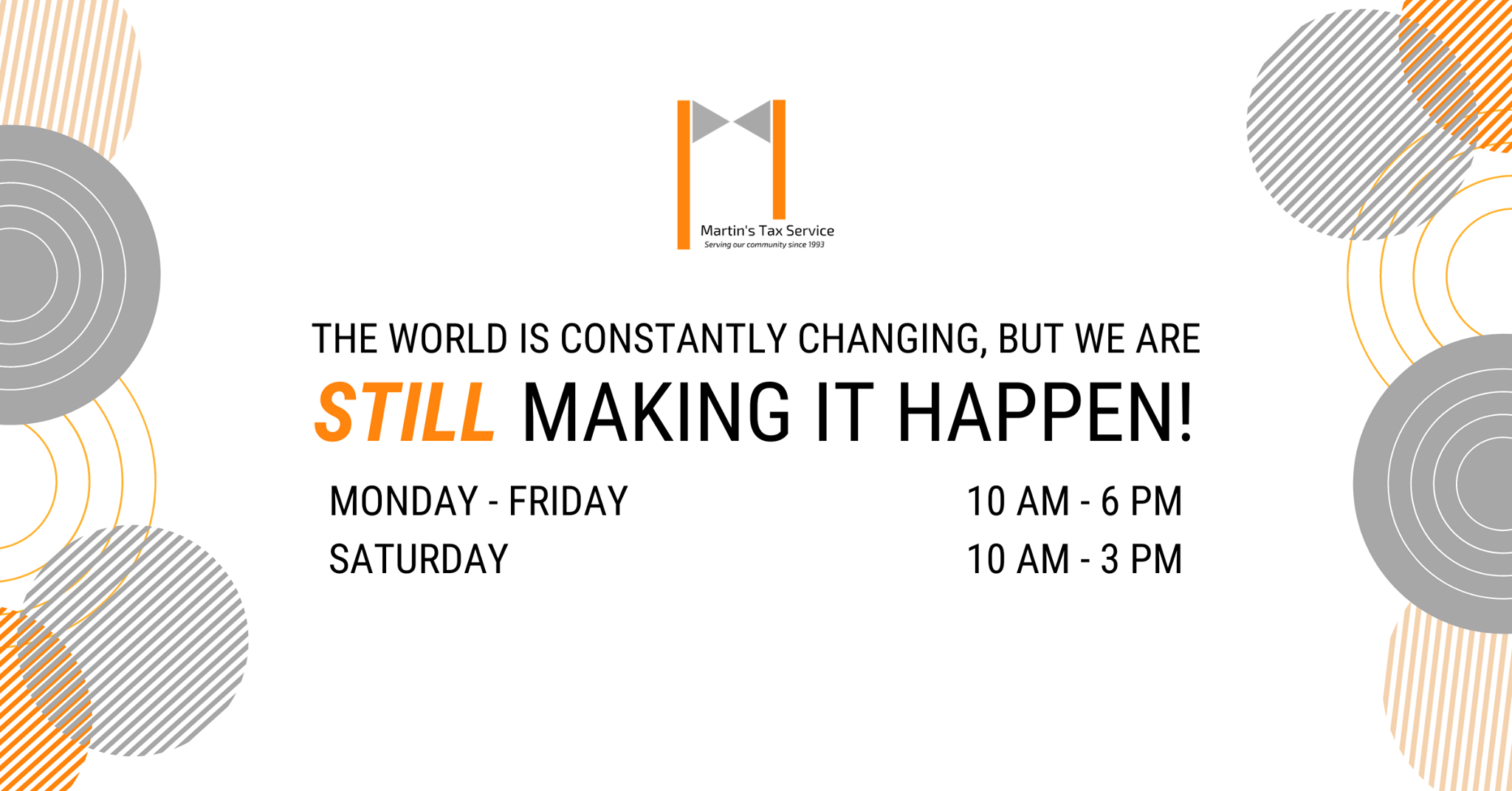 Martin's Tax Service
Serving our community since 1993

THE WORLD IS CONSTANTLY CHANGING, BUT WE ARE
STILL MAKING IT HAPPEN!

MONDAY - FRIDAY 10 AM - 6 PM
SATURDAY 10 AM - 3 PM